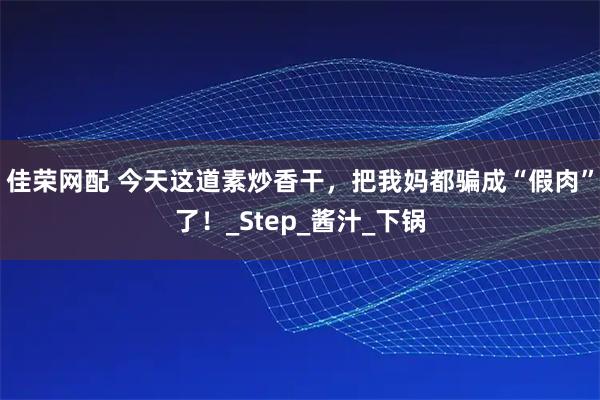 佳荣网配 今天这道素炒香干，把我妈都骗成“假肉”了！_Step_酱汁_下锅